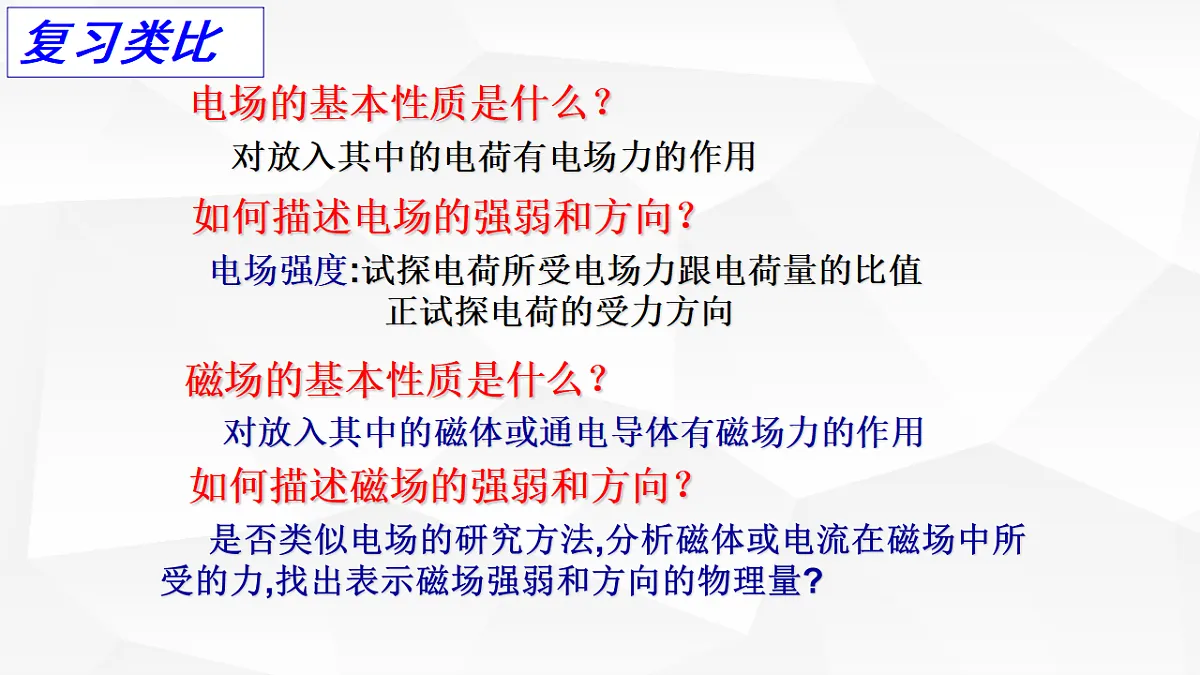 复习类比

电场的基本性质是什么？

对放入其中的电荷有电场力的作用

如何描述电场的强弱和方向？

电场强度:试探电荷所受电场力跟电荷量的比值
正试探电荷的受力方向

磁场的基本性质是什么？

对放入其中的磁体或通电导体有磁场力的作用

如何描述磁场的强弱和方向？

是否类似电场的研究方法,分析磁体或电流在磁场中所受的力,找出表示磁场强弱和方向的物理量?